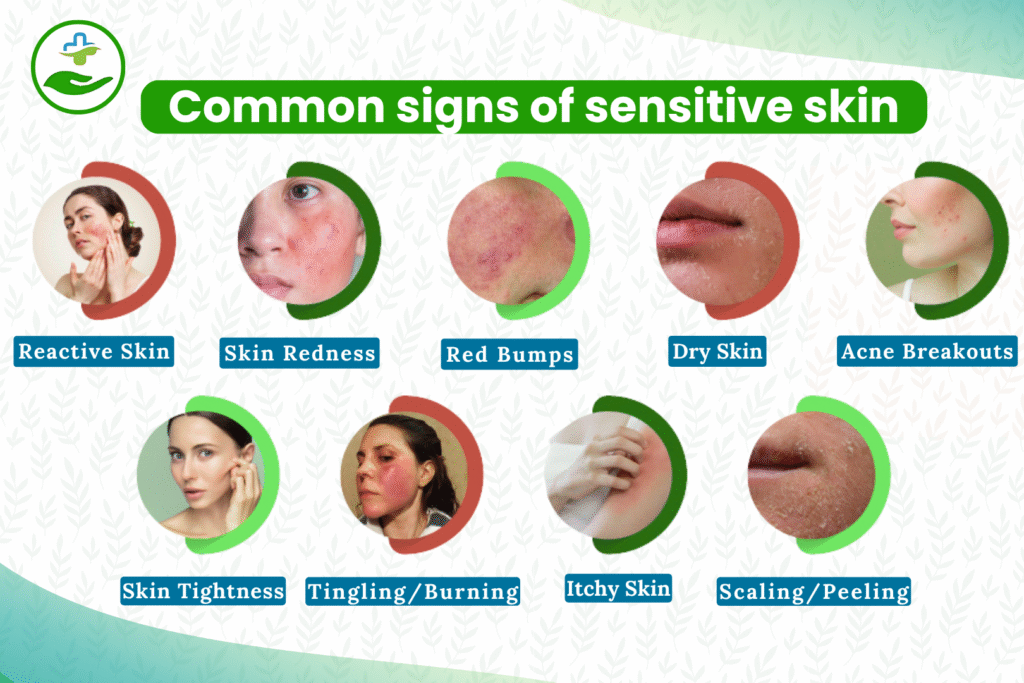 Common signs of sensitive skin

Reactive Skin

Skin Redness

Red Bumps

Dry Skin

Acne Breakouts

Skin Tightness

Tingling/Burning

Itchy Skin

Scaling/Peeling